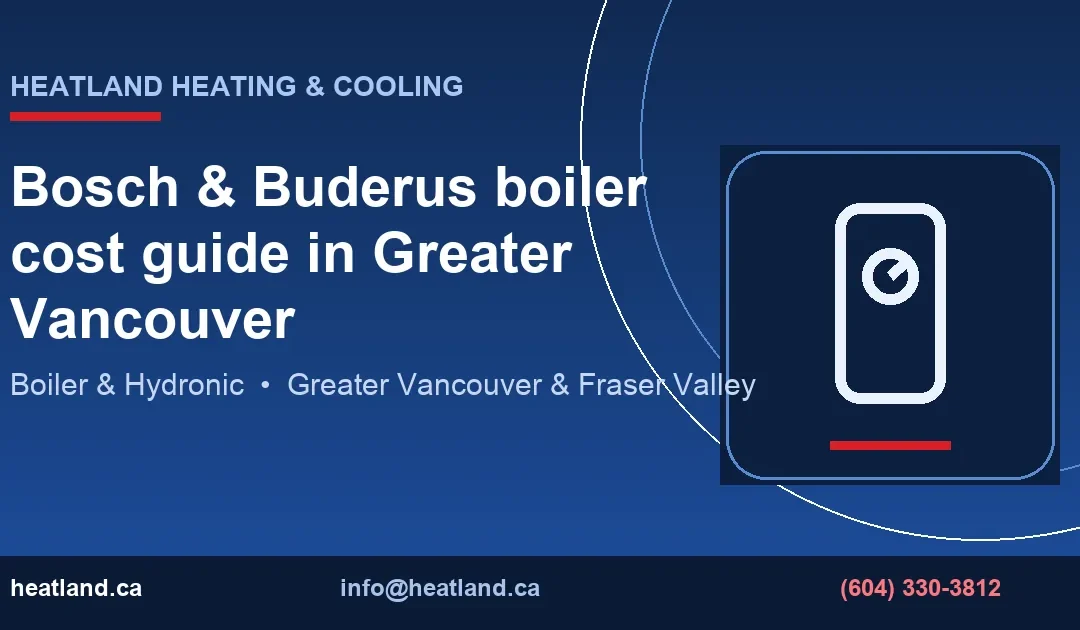 HEATLAND HEATING & COOLING

Bosch & Buderus boiler cost guide in Greater Vancouver

Boiler & Hydronic • Greater Vancouver & Fraser Valley

heatland.ca

info@heatland.ca

(604) 330-3812